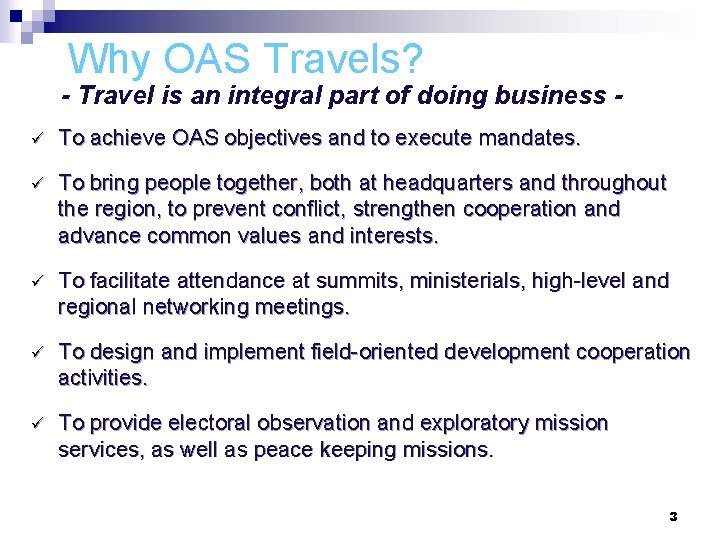 Why OAS Travels?

- Travel is an integral part of doing business -

✓ To achieve OAS objectives and to execute mandates.

✓ To bring people together, both at headquarters and throughout the region, to prevent conflict, strengthen cooperation and advance common values and interests.

✓ To facilitate attendance at summits, ministerials, high-level and regional networking meetings.

✓ To design and implement field-oriented development cooperation activities.

✓ To provide electoral observation and exploratory mission services, as well as peace keeping missions.

3